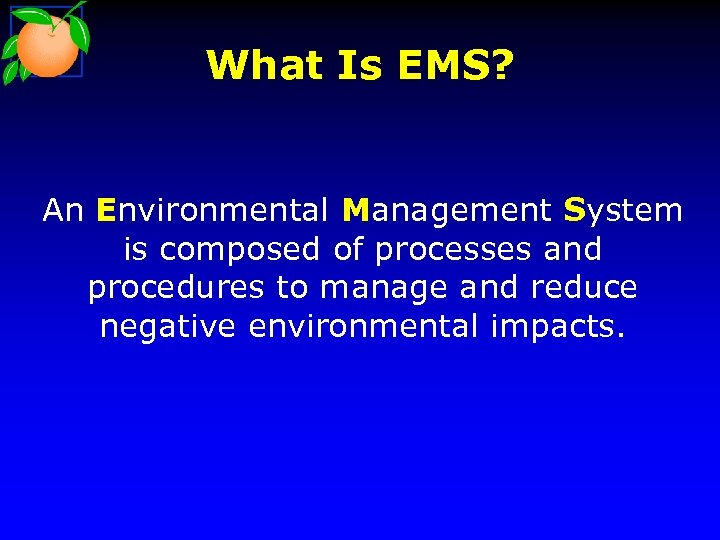 What Is EMS?

An Environmental Management System is composed of processes and procedures to manage and reduce negative environmental impacts.